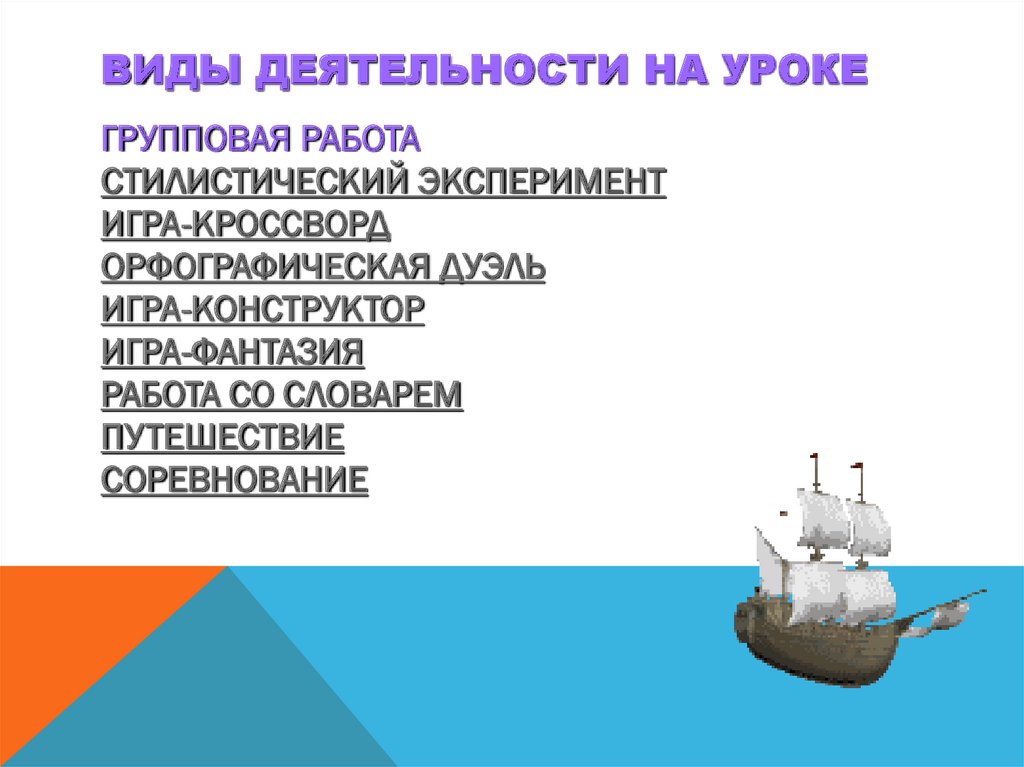 ВИДЫ ДЕЯТЕЛЬНОСТИ НА УРОКЕ

ГРУППОВАЯ РАБОТА
СТИЛИСТИЧЕСКИЙ ЭКСПЕРИМЕНТ
ИГРА-КРОССВОРД
ОРФОГРАФИЧЕСКАЯ ДУЭЛЬ
ИГРА-КОНСТРУКТОР
ИГРА-ФАНТАЗИЯ
РАБОТА СО СЛОВАРЕМ
ПУТЕШЕСТВИЕ
СОРЕВНОВАНИЕ